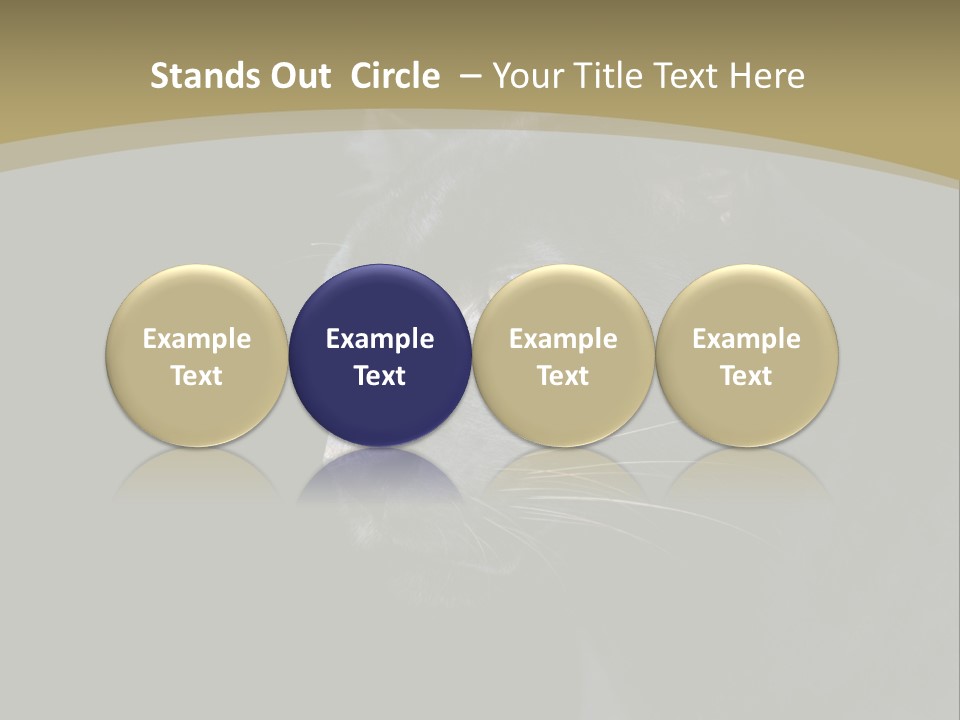 Stands Out Circle – Your Title Text Here

Example Text

Example Text

Example Text

Example Text